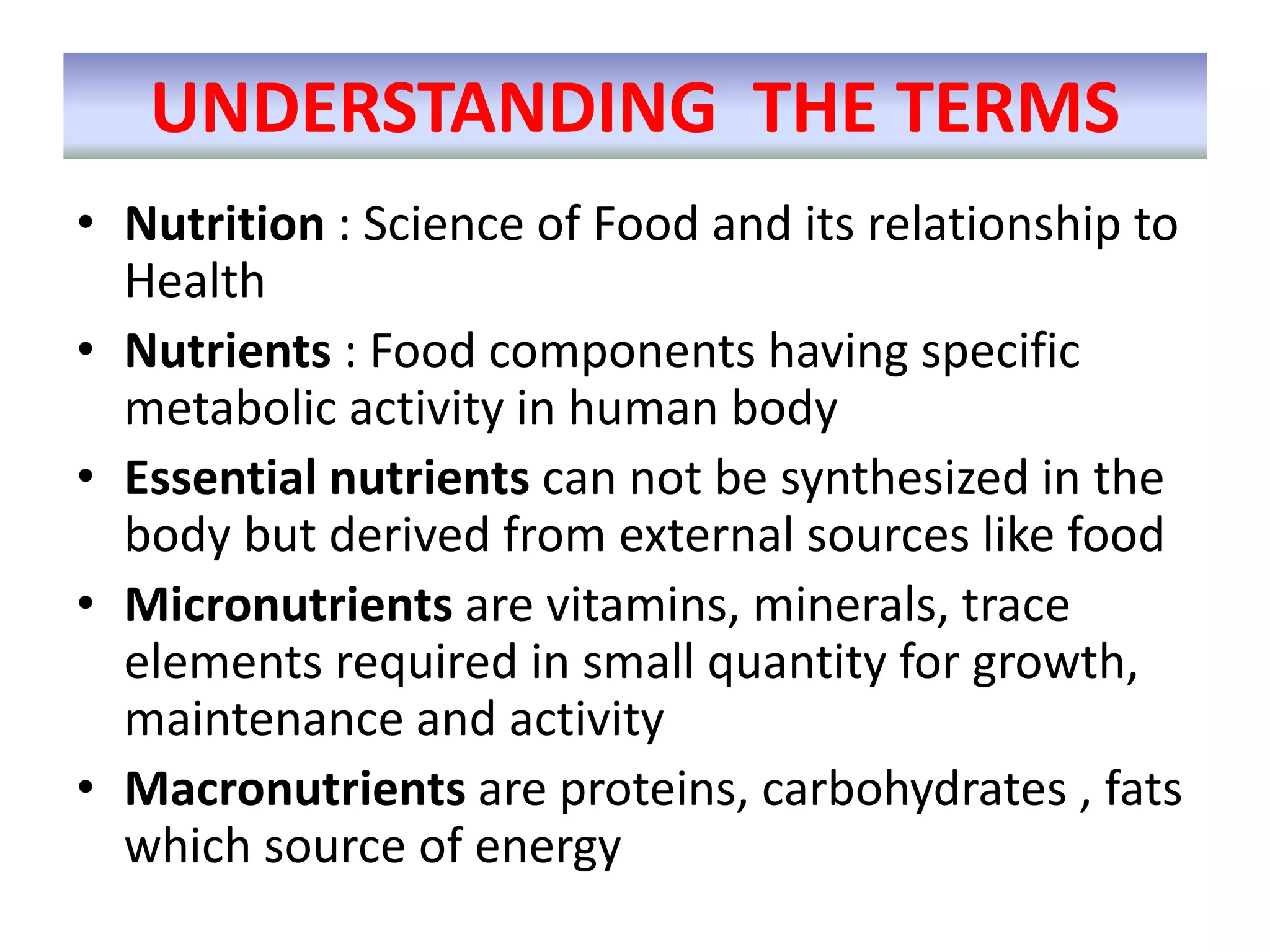 UNDERSTANDING THE TERMS

• Nutrition : Science of Food and its relationship to Health
• Nutrients : Food components having specific metabolic activity in human body
• Essential nutrients can not be synthesized in the body but derived from external sources like food
• Micronutrients are vitamins, minerals, trace elements required in small quantity for growth, maintenance and activity
• Macronutrients are proteins, carbohydrates , fats which source of energy